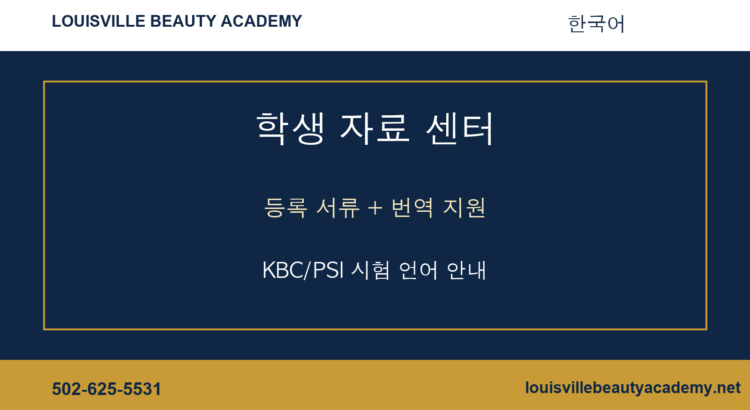 LOUISVILLE BEAUTY ACADEMY

한국어

학생 자료 센터

등록 서류 + 번역 지원

KBC/PSI 시험 언어 안내

502-625-5531

louisvillebeautyacademy.net